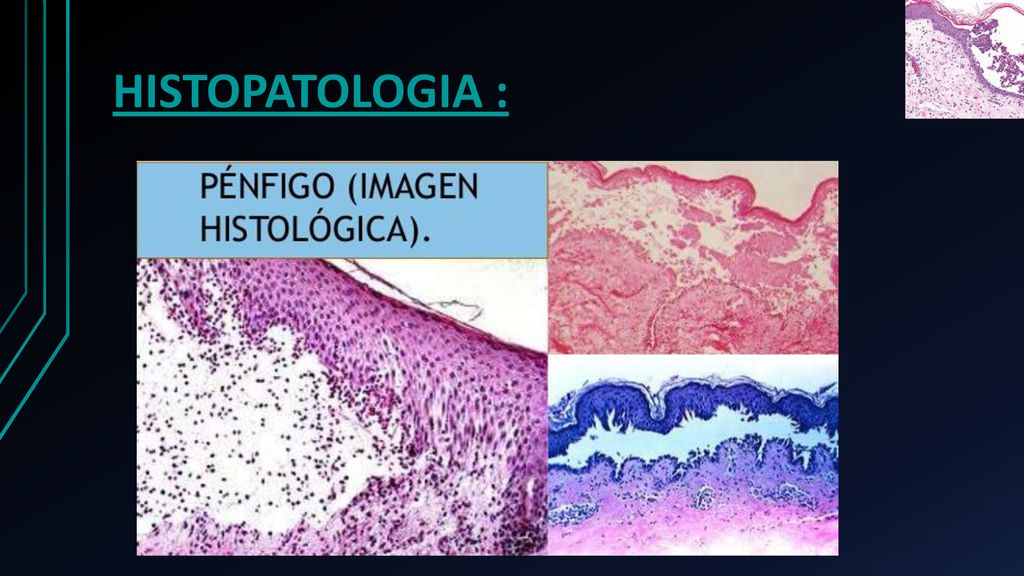 HISTOPATOLOGIA :

PÉNFIGO (IMAGEN HISTOLÓGICA).